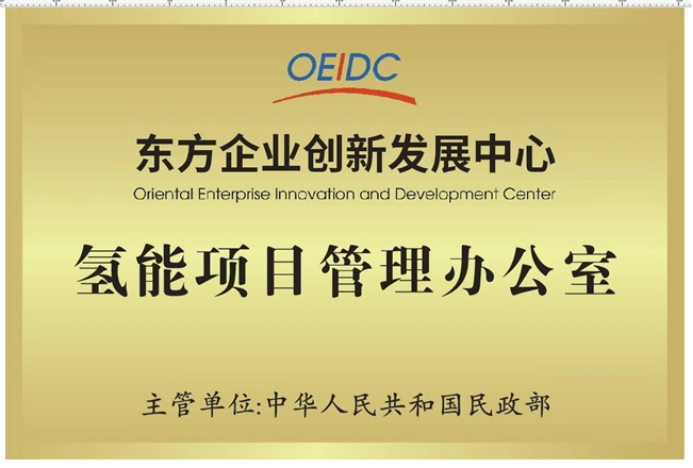 OEIDC

东方企业创新发展中心
Oriental Enterprise Innovation and Development Center

氢能项目管理办公室

主管单位:中华人民共和国民政部